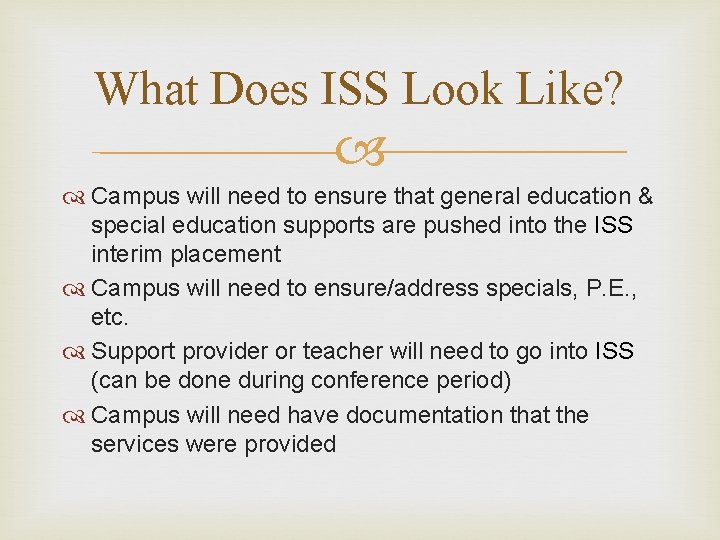 What Does ISS Look Like?

Campus will need to ensure that general education & special education supports are pushed into the ISS interim placement

Campus will need to ensure/address specials, P.E., etc.

Support provider or teacher will need to go into ISS (can be done during conference period)

Campus will need have documentation that the services were provided